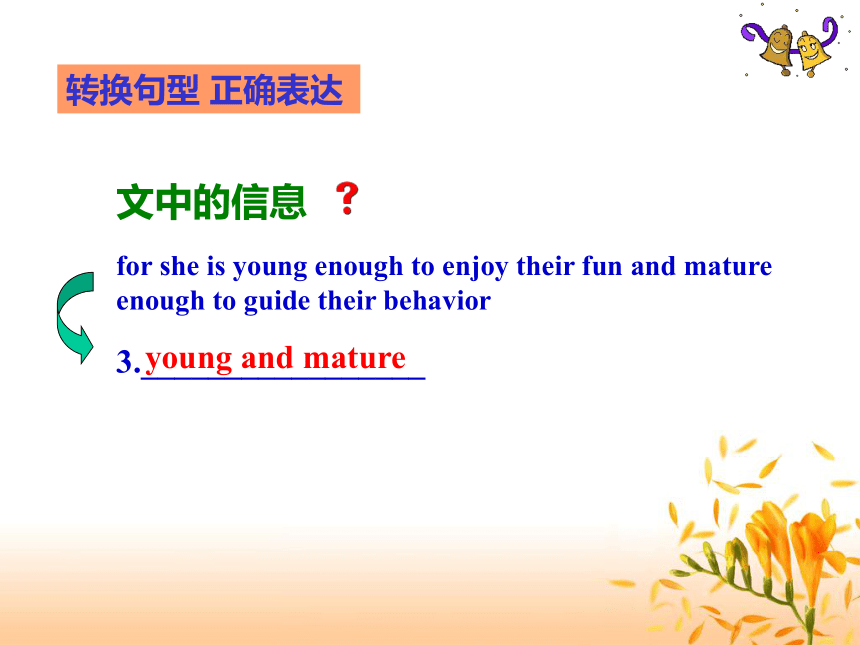 转换句型 正确表达

文中的信息 ？

for she is young enough to enjoy their fun and mature enough to guide their behavior

3. young and mature